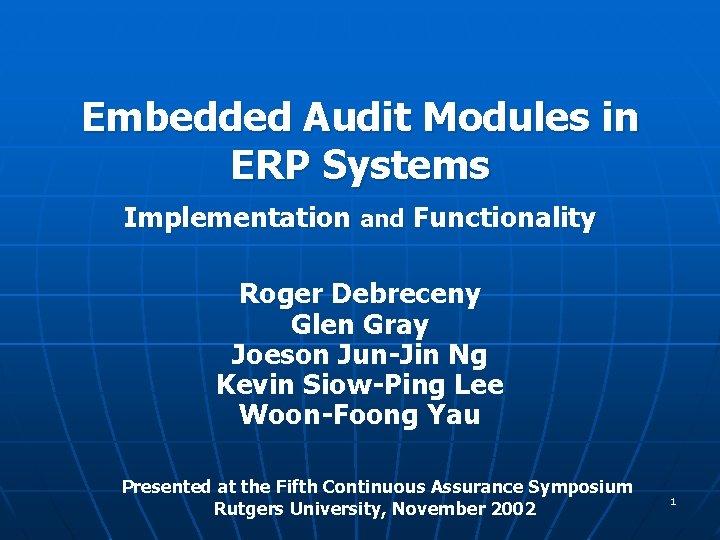 Embedded Audit Modules in ERP Systems

Implementation and Functionality

Roger Debreceny
Glen Gray
Joeson Jun-Jin Ng
Kevin Siow-Ping Lee
Woon-Foong Yau

Presented at the Fifth Continuous Assurance Symposium
Rutgers University, November 2002

1